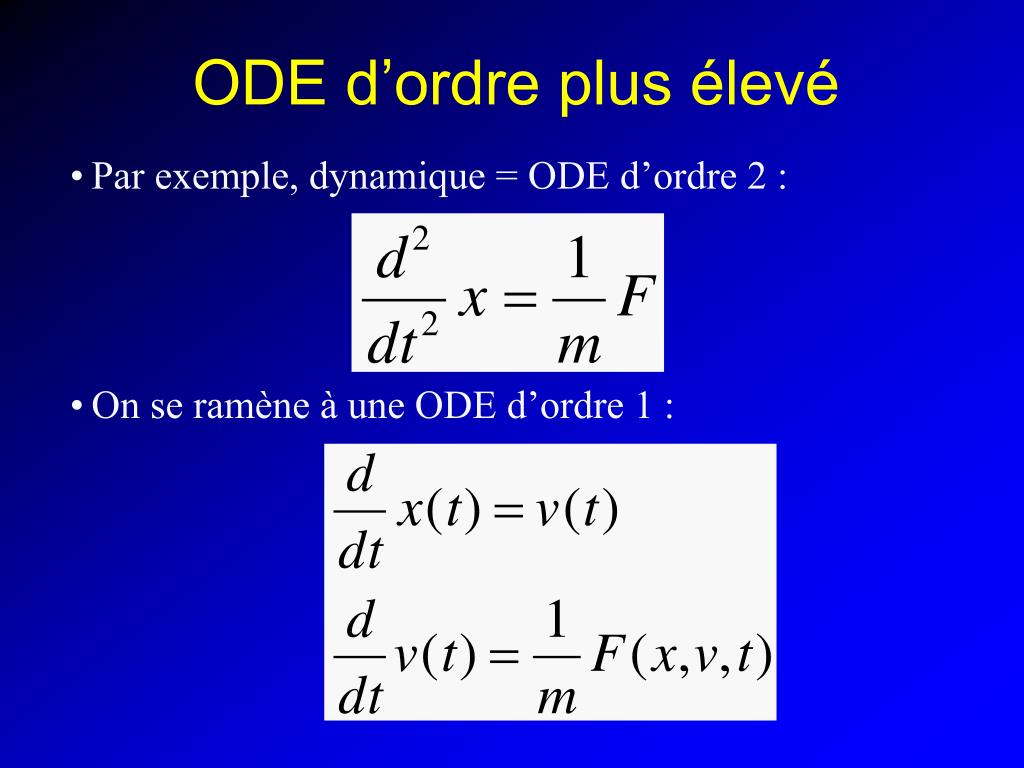 ODE d’ordre plus élevé

• Par exemple, dynamique = ODE d’ordre 2 :

$\frac{d^2}{dt^2} x = \frac{1}{m} F$

• On se ramène à une ODE d’ordre 1 :

$\frac{d}{dt} x(t) = v(t)$

$\frac{d}{dt} v(t) = \frac{1}{m} F(x, v, t)$